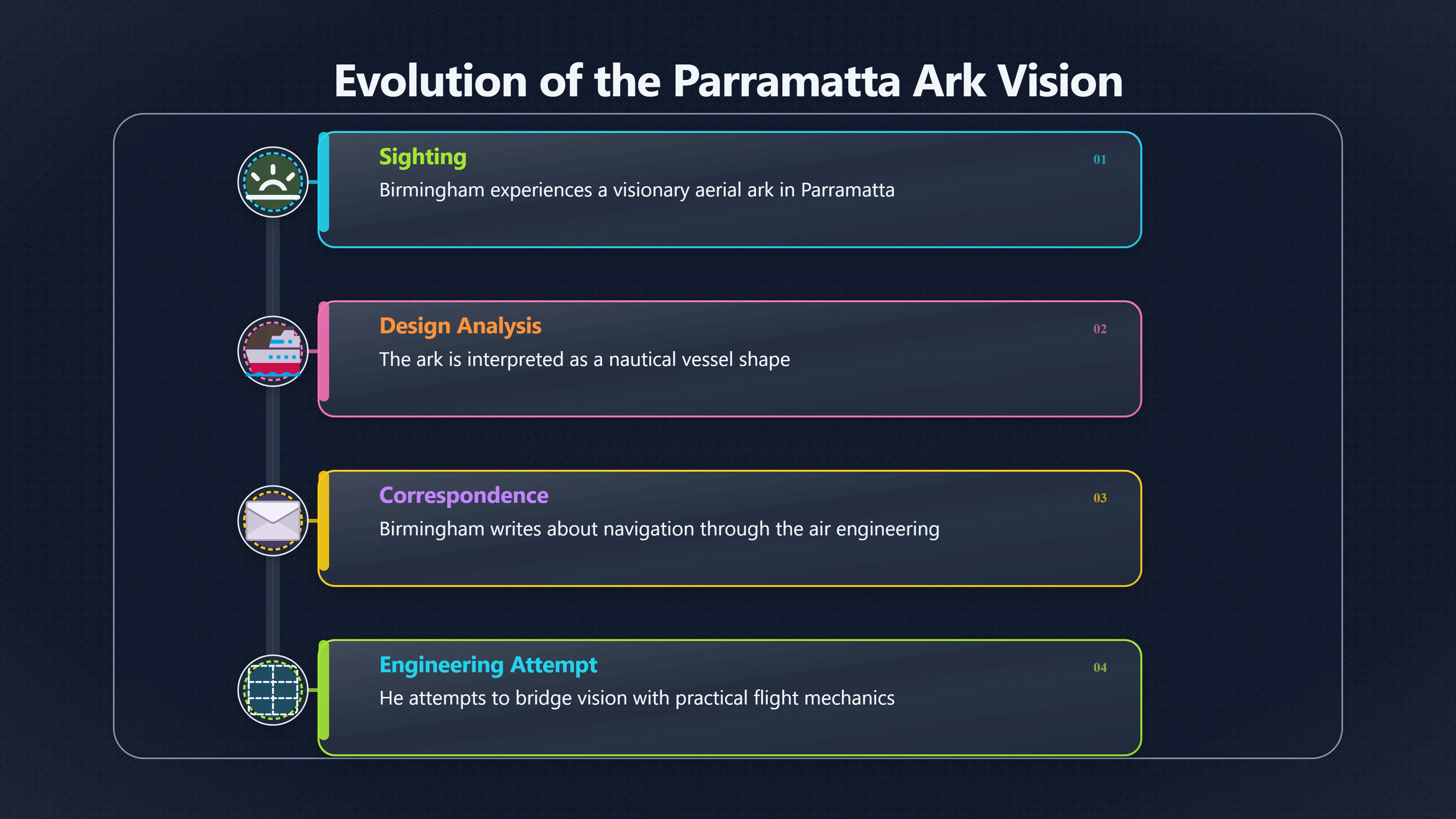 Evolution of the Parramatta Ark Vision

Sighting
01
Birmingham experiences a visionary aerial ark in Parramatta

Design Analysis
02
The ark is interpreted as a nautical vessel shape

Correspondence
03
Birmingham writes about navigation through the air engineering

Engineering Attempt
04
He attempts to bridge vision with practical flight mechanics